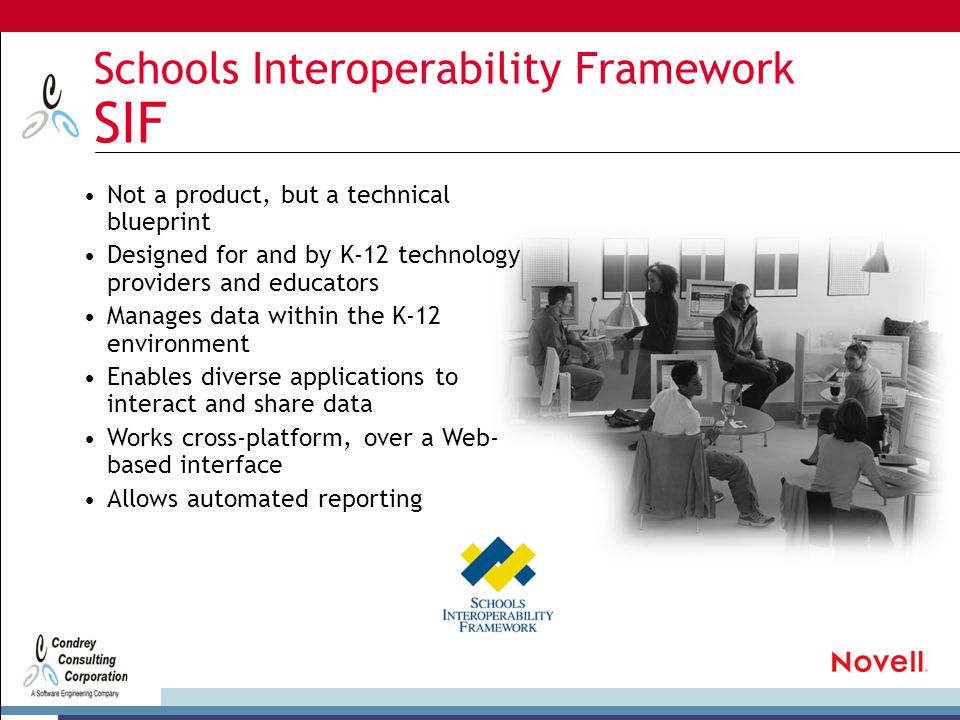 Schools Interoperability Framework
SIF

• Not a product, but a technical blueprint
• Designed for and by K-12 technology providers and educators
• Manages data within the K-12 environment
• Enables diverse applications to interact and share data
• Works cross-platform, over a Web-based interface
• Allows automated reporting

SCHOOLS INTEROPERABILITY FRAMEWORK

Condrey Consulting Corporation
A Software Engineering Company

Novell.